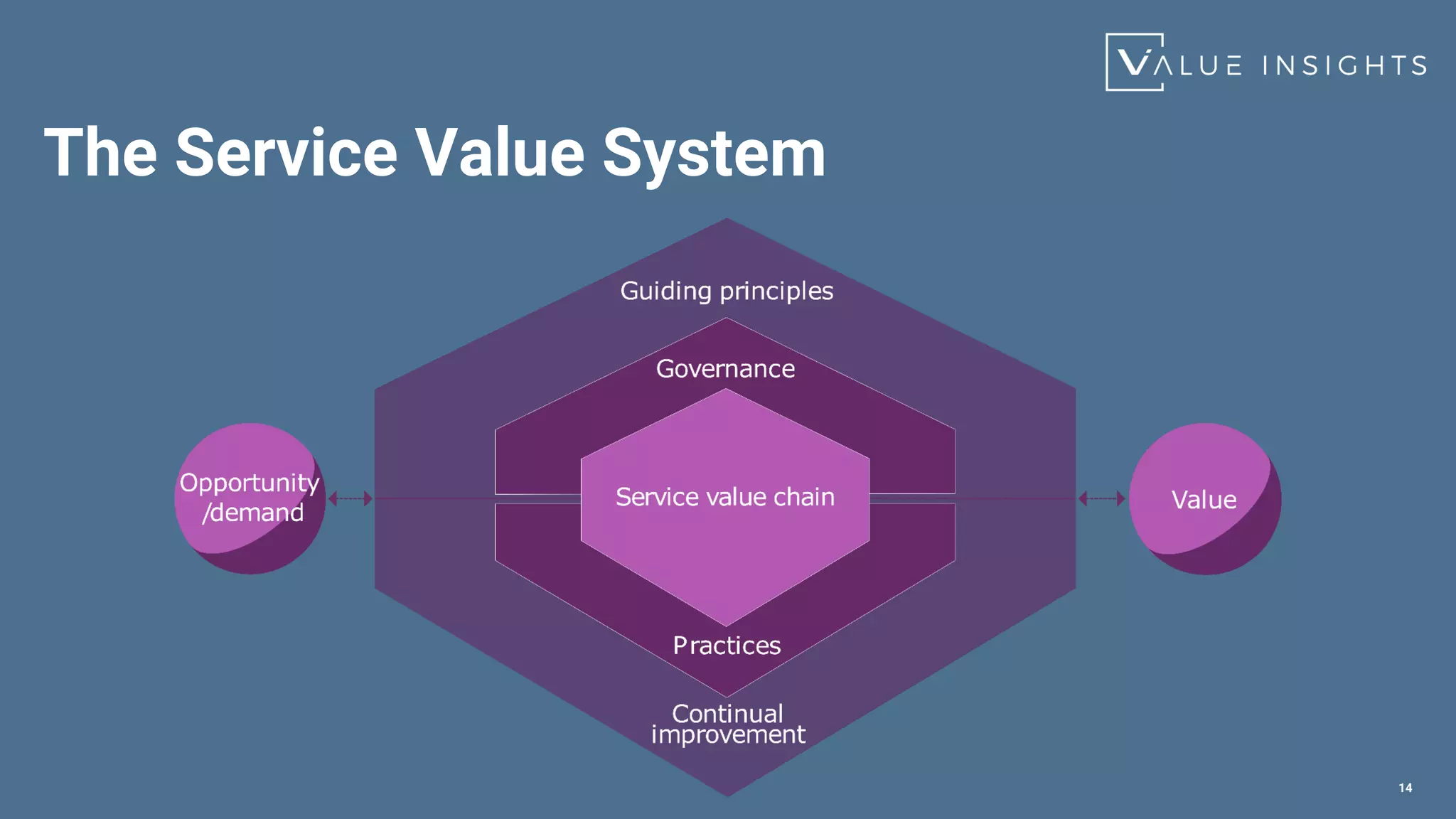 VALUE INSIGHTS

The Service Value System

Guiding principles

Governance

Opportunity /demand

Service value chain

Value

Practices

Continual improvement

14